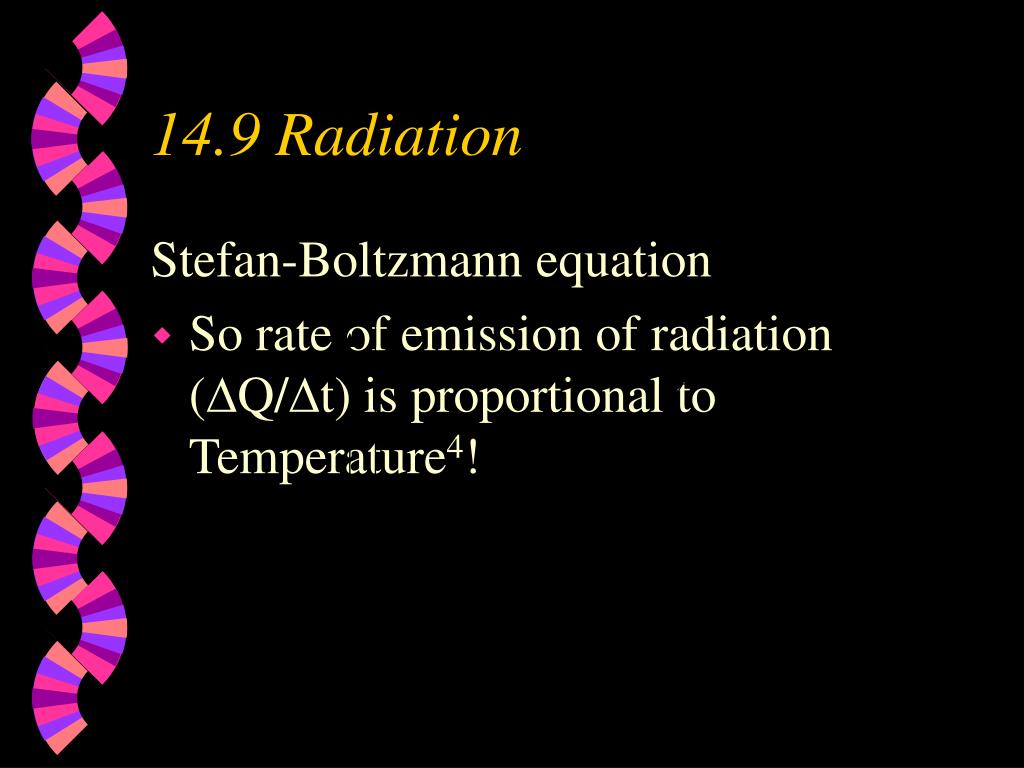 14.9 Radiation

Stefan-Boltzmann equation

So rate of emission of radiation ($\Delta Q/\Delta t$) is proportional to Temperature$^4$!